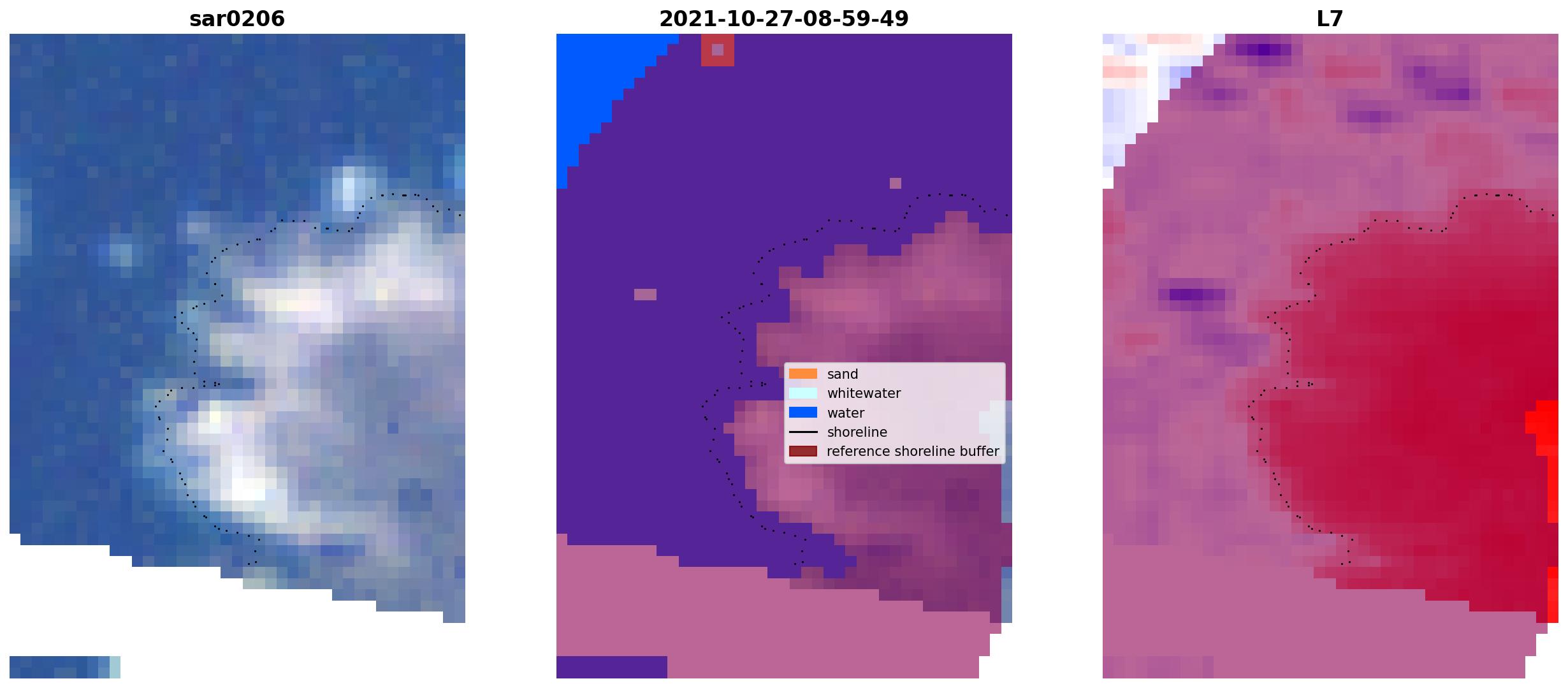 sar0206

2021-10-27-08-59-49

sand
whitewater
water
shoreline
reference shoreline buffer

L7